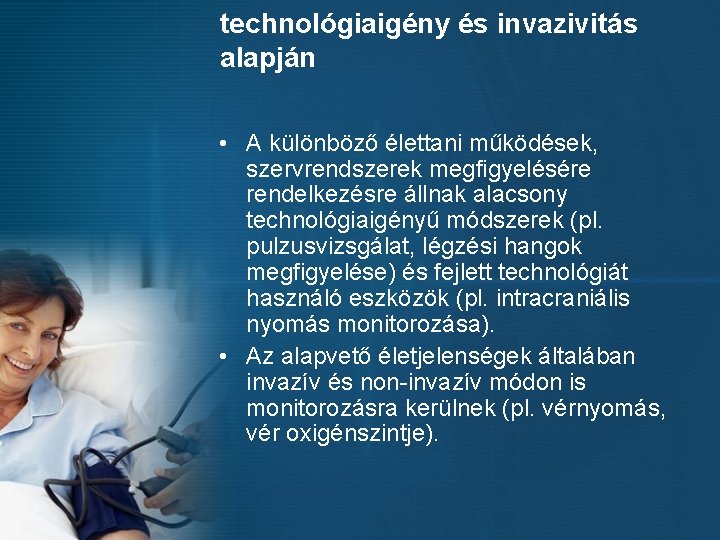 technológiaigény és invazivitás alapján

• A különböző élettani működések, szervrendszerek megfigyelésére rendelkezésre állnak alacsony technológiaigényű módszerek (pl. pulzusvizsgálat, légzési hangok megfigyelése) és fejlett technológiát használó eszközök (pl. intracraniális nyomás monitorozása).

• Az alapvető életjelenségek általában invazív és non-invazív módon is monitorozásra kerülnek (pl. vérnyomás, vér oxigénszintje).